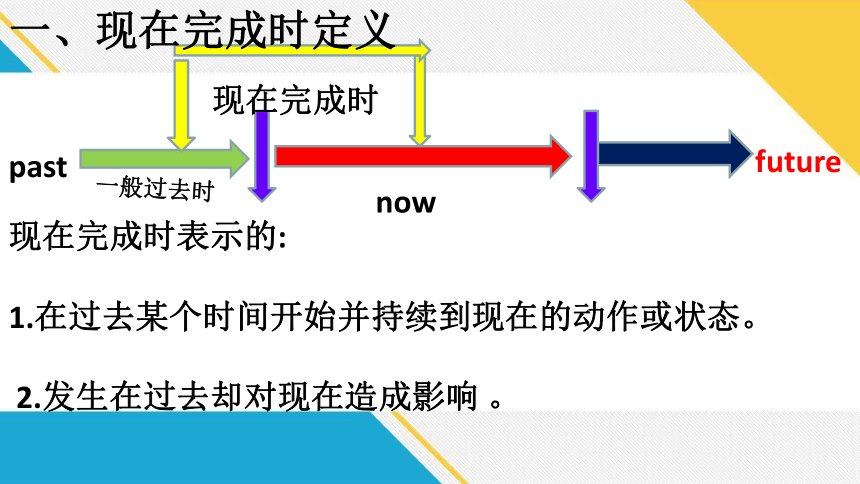 一、现在完成时定义

现在完成时

past

一般过去时

now

future

现在完成时表示的:

1.在过去某个时间开始并持续到现在的动作或状态。

2.发生在过去却对现在造成影响 。